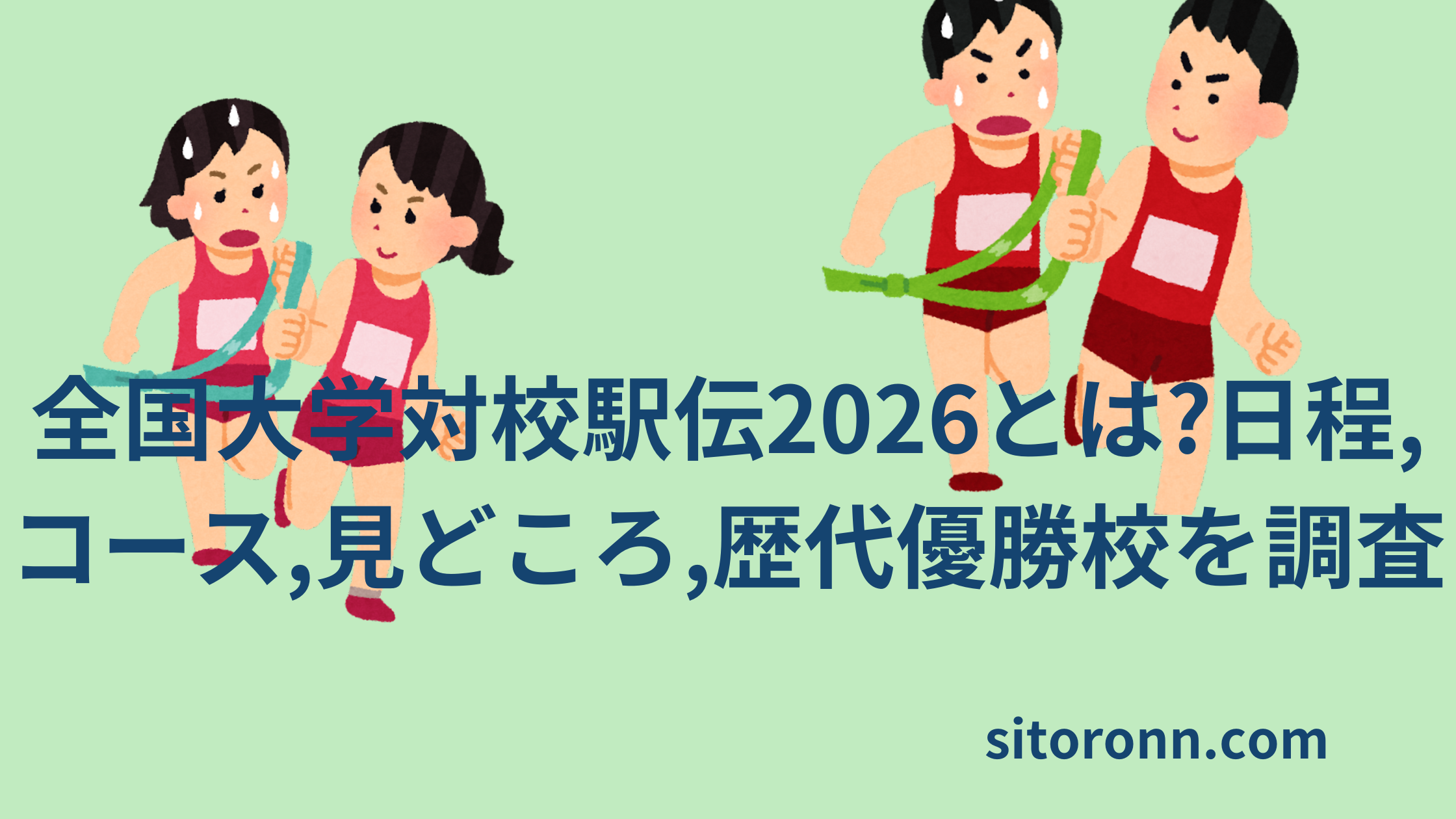 全国大学対校駅伝2026とは?日程,コース,見どころ,歴代優勝校を調査

sitoronn.com